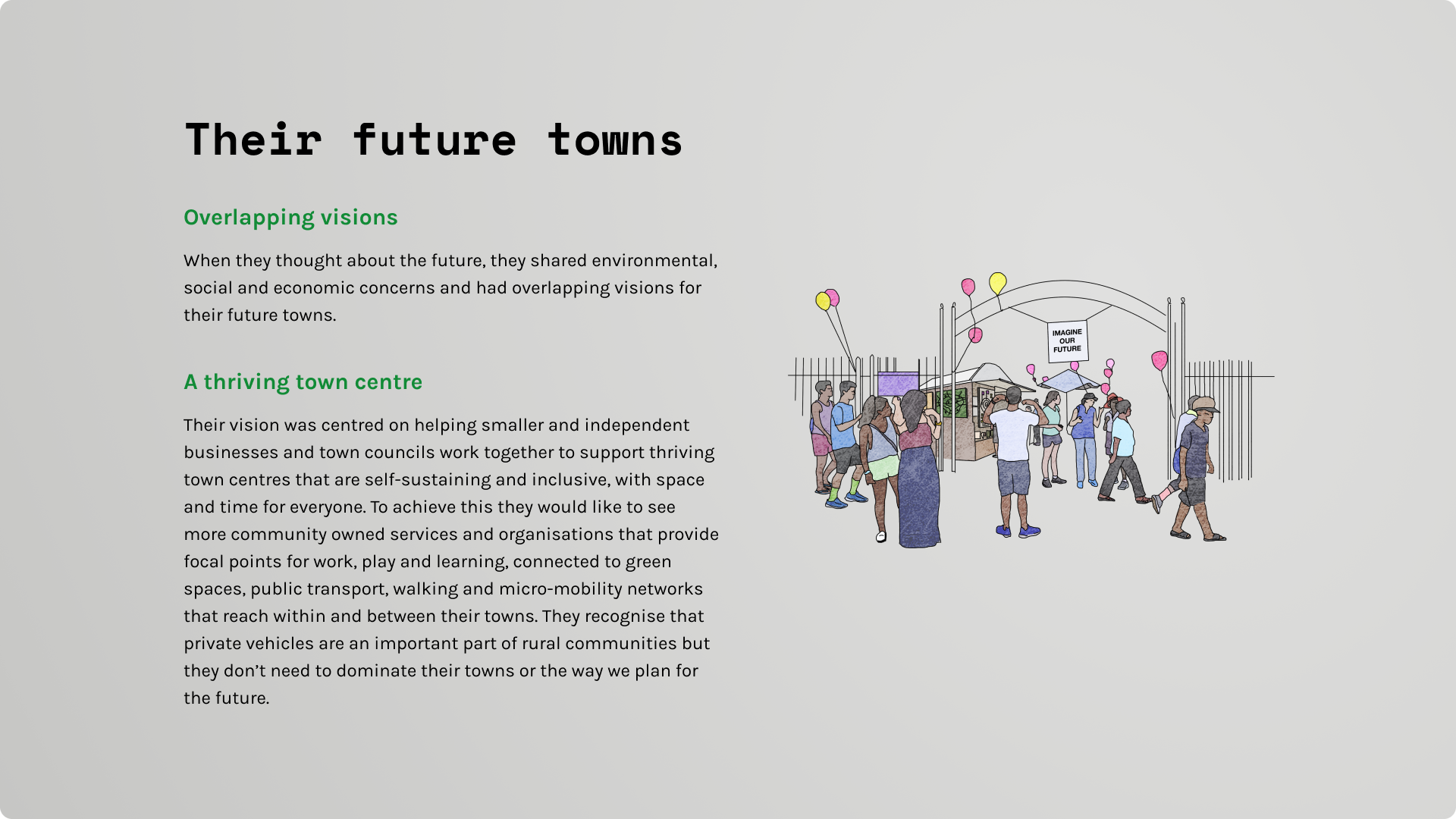 Their future towns

Overlapping visions

When they thought about the future, they shared environmental, social and economic concerns and had overlapping visions for their future towns.

A thriving town centre

Their vision was centred on helping smaller and independent businesses and town councils work together to support thriving town centres that are self-sustaining and inclusive, with space and time for everyone. To achieve this they would like to see more community owned services and organisations that provide focal points for work, play and learning, connected to green spaces, public transport, walking and micro-mobility networks that reach within and between their towns. They recognise that private vehicles are an important part of rural communities but they don't need to dominate their towns or the way we plan for the future.

IMAGINE OUR FUTURE